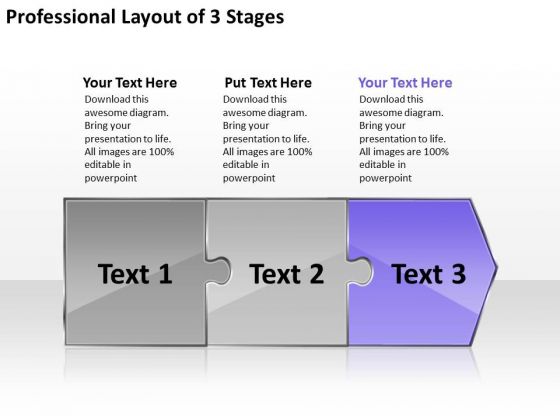 Professional Layout of 3 Stages

Your Text Here
Download this awesome diagram. Bring your presentation to life. All images are 100% editable in powerpoint

Put Text Here
Download this awesome diagram. Bring your presentation to life. All images are 100% editable in powerpoint

Your Text Here
Download this awesome diagram. Bring your presentation to life. All images are 100% editable in powerpoint

Text 1

Text 2

Text 3